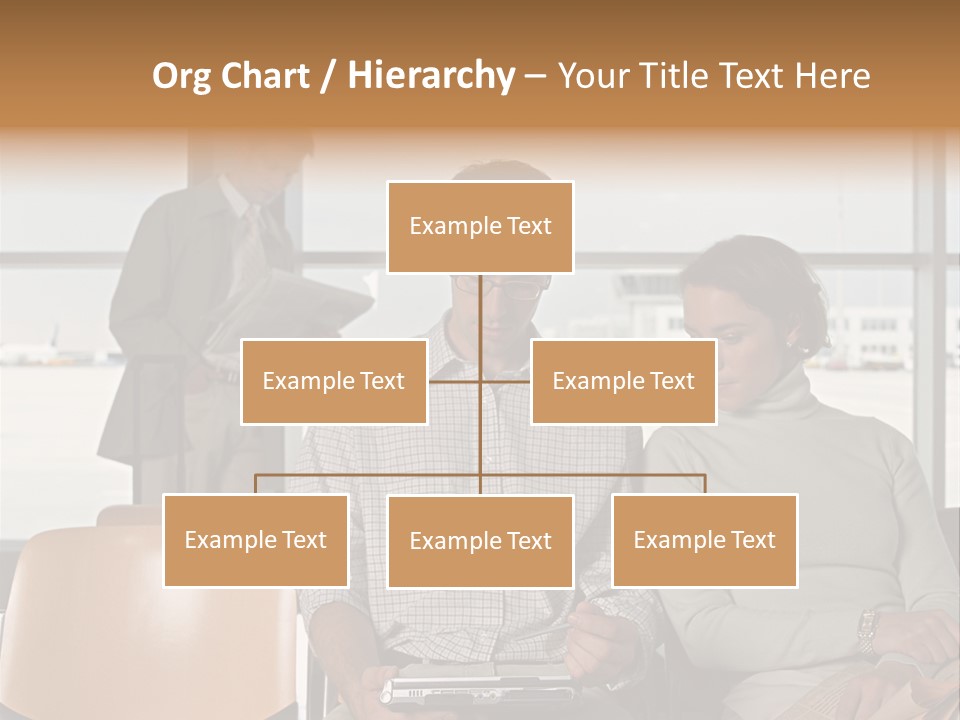 Org Chart / Hierarchy – Your Title Text Here

Example Text

Example Text

Example Text

Example Text

Example Text

Example Text